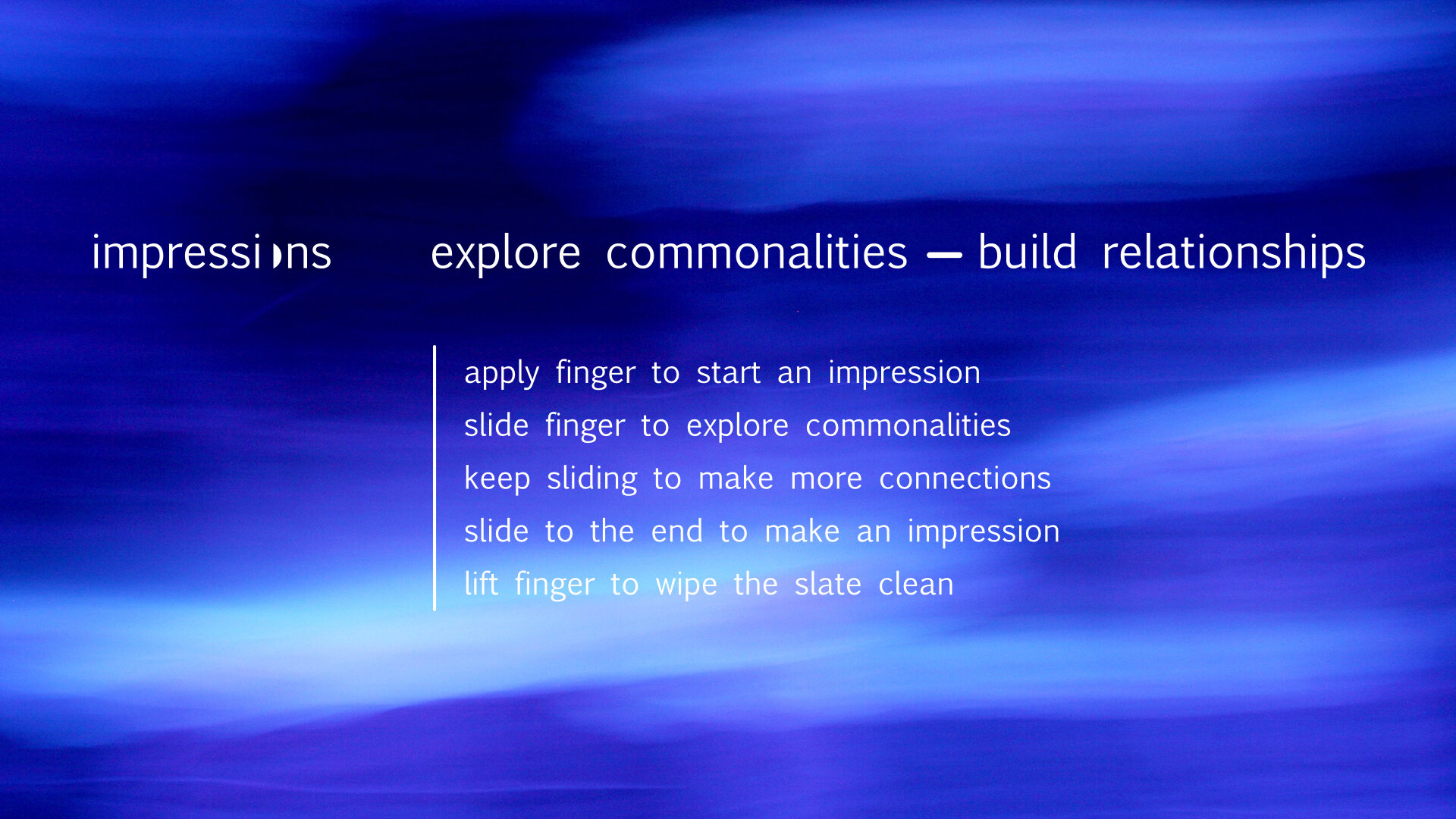 impressions

explore commonalities — build relationships

apply finger to start an impression
slide finger to explore commonalities
keep sliding to make more connections
slide to the end to make an impression
lift finger to wipe the slate clean